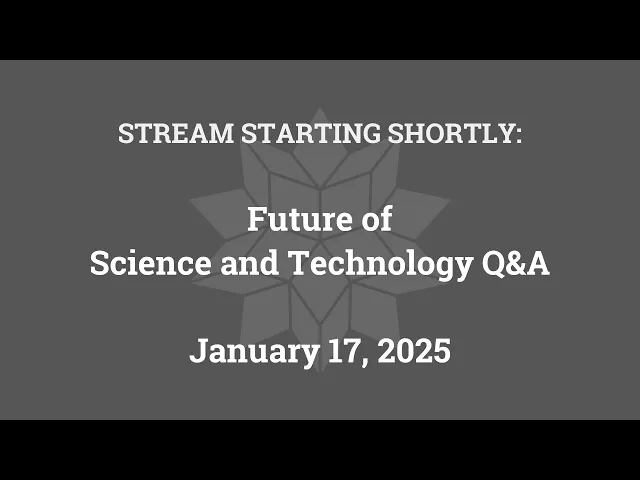 STREAM STARTING SHORTLY:

Future of
Science and Technology Q&A

January 17, 2025